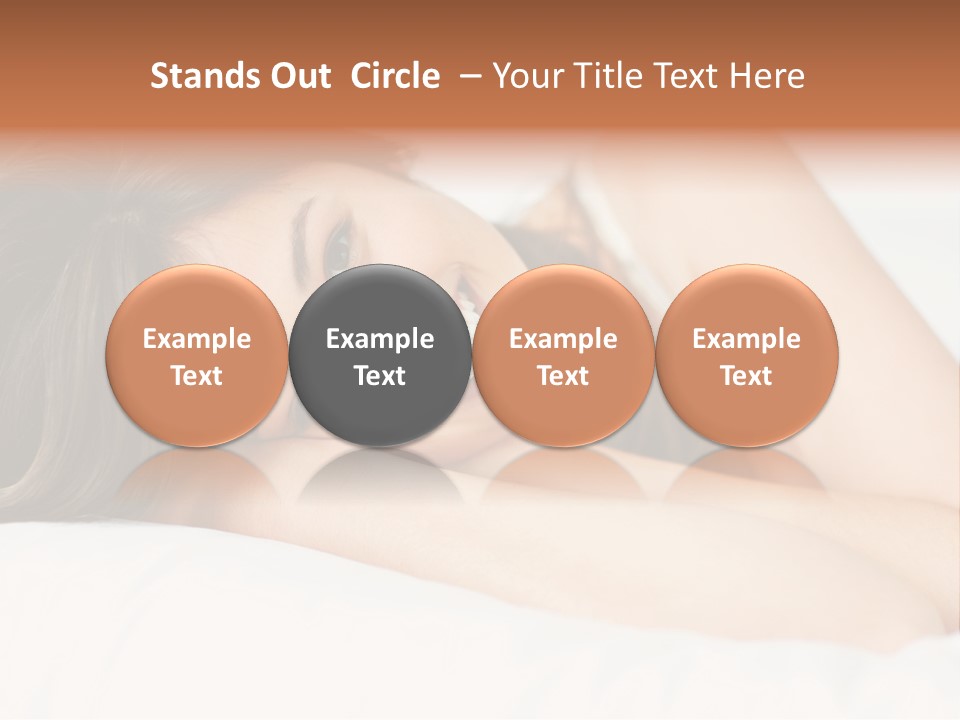 Stands Out Circle – Your Title Text Here

Example Text

Example Text

Example Text

Example Text